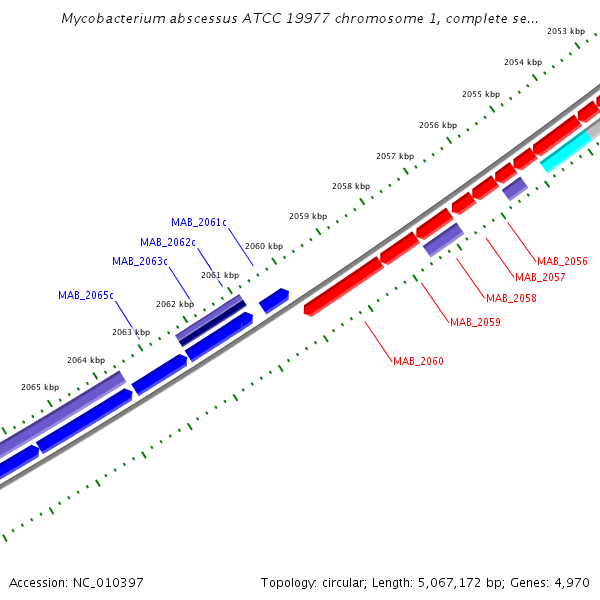 Mycobacterium abscessus ATCC 19977 chromosome 1, complete se...

2053 kbp
2054 kbp
2055 kbp
2056 kbp
2057 kbp
2058 kbp
2059 kbp
2060 kbp
2061 kbp
2062 kbp
2063 kbp
2064 kbp
2065 kbp

MAB_2061c
MAB_2062c
MAB_2063c
MAB_2065c

MAB_2056
MAB_2057
MAB_2058
MAB_2059
MAB_2060

Accession: NC_010397

Topology: circular; Length: 5,067,172 bp; Genes: 4,970